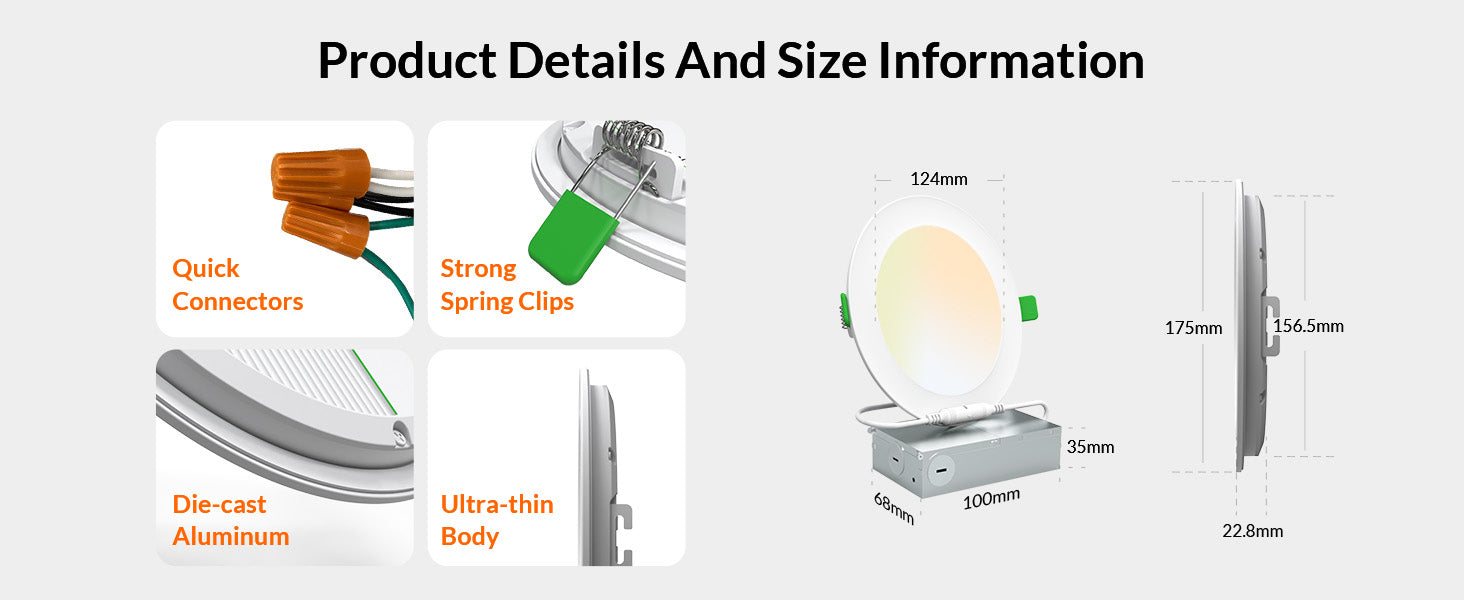 Product Details And Size Information

Quick Connectors

Strong Spring Clips

Die-cast Aluminum

Ultra-thin Body

124mm

35mm

68mm

100mm

175mm

156.5mm

22.8mm